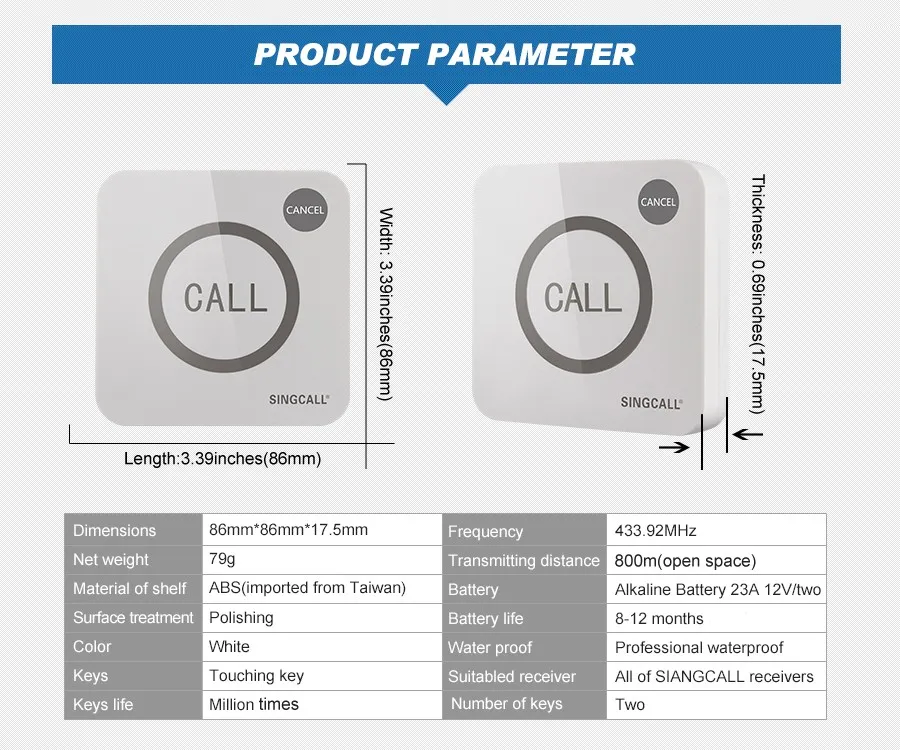 PRODUCT PARAMETER

CANCEL
CALL
SINGCALL®

Width: 3.39inches(86mm)

Length:3.39inches(86mm)

CANCEL
CALL
SINGCALL®

Thickness: 0.69inches(17.5mm)

| Dimensions | 86mm*86mm*17.5mm | Frequency | 433.92MHz |
|---|---|---|---|
| Net weight | 79g | Transmitting distance | 800m(open space) |
| Material of shelf | ABS(imported from Taiwan) | Battery | Alkaline Battery 23A 12V/two |
| Surface treatment | Polishing | Battery life | 8-12 months |
| Color | White | Water proof | Professional waterproof |
| Keys | Touching key | Suitabled receiver | All of SIANGCALL receivers |
| Keys life | Million times | Number of keys | Two |